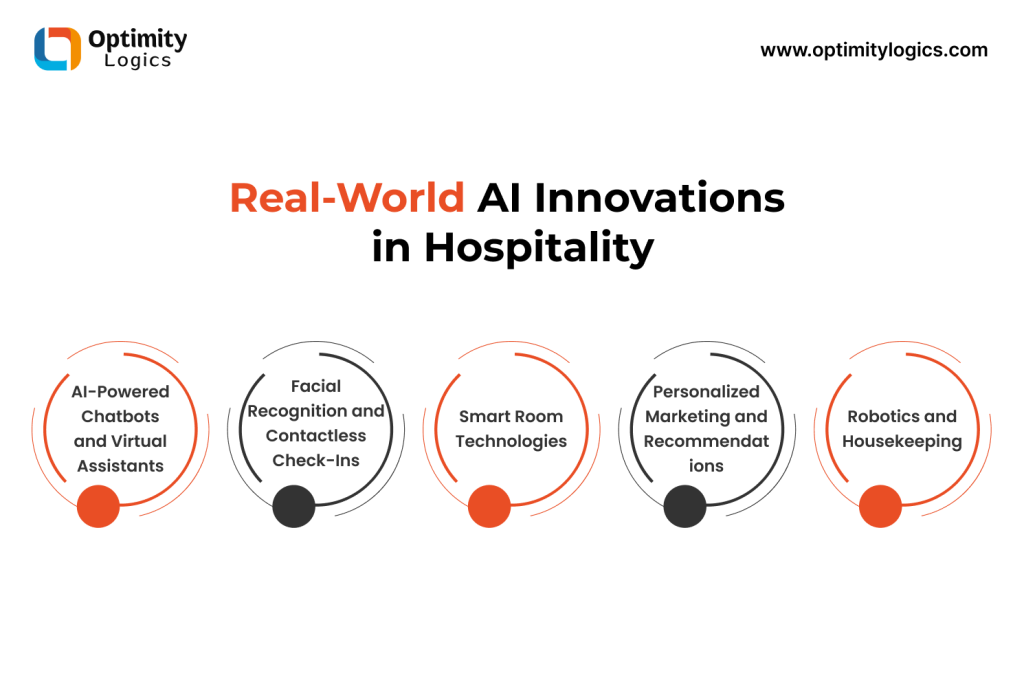 Optimity Logics

www.optimitylogics.com

Real-World AI Innovations in Hospitality

AI-Powered Chatbots and Virtual Assistants

Facial Recognition and Contactless Check-Ins

Smart Room Technologies

Personalized Marketing and Recommendat ions

Robotics and Housekeeping